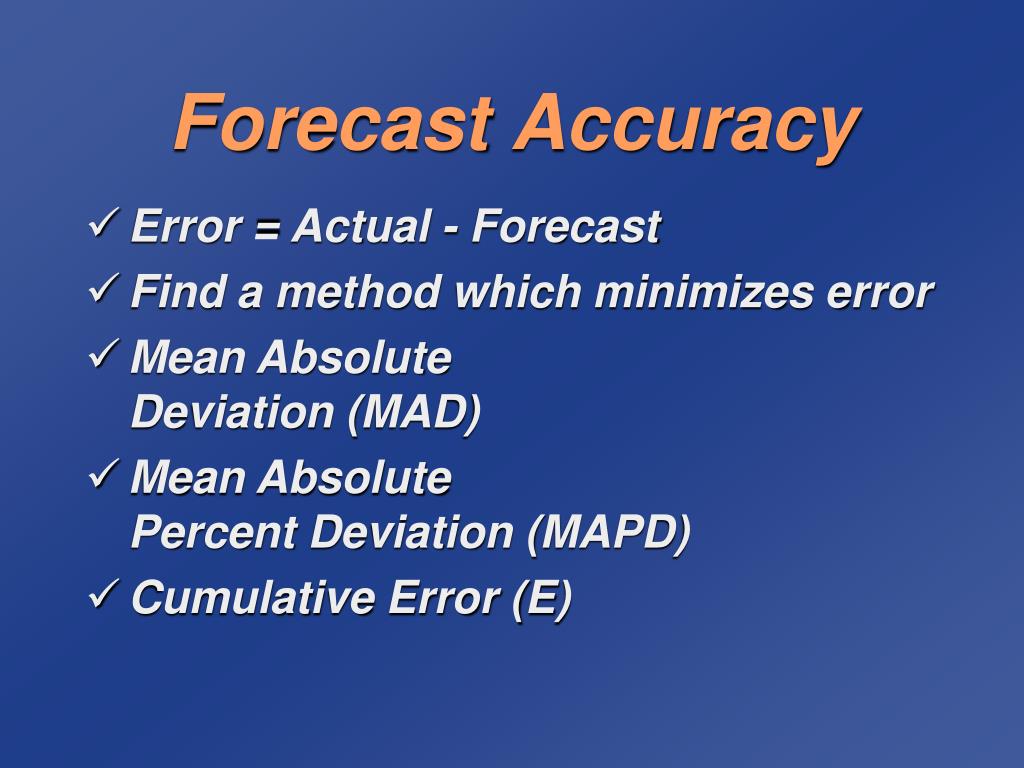 Forecast Accuracy

✓ Error = Actual - Forecast
✓ Find a method which minimizes error
✓ Mean Absolute Deviation (MAD)
✓ Mean Absolute Percent Deviation (MAPD)
✓ Cumulative Error (E)